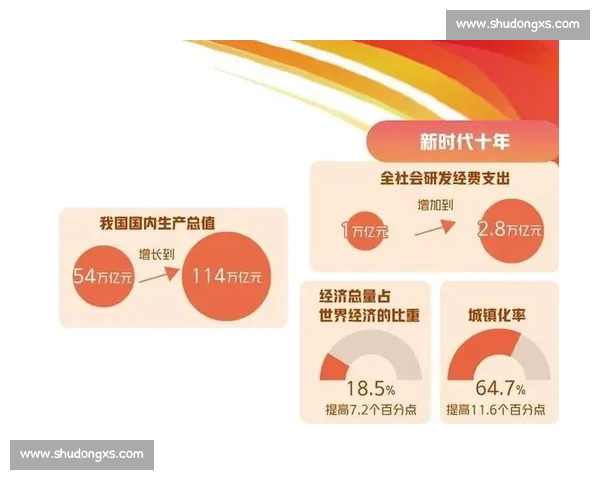 www.shudongxs.com

新时代十年

全社会研发经费支出

1万亿元 增加到 2.8万亿元

我国国内生产总值

54万亿元 增长到 114万亿元

经济总量占世界经济的比重

18.5%

提高7.2个百分点

城镇化率

64.7%

提高11.6个百分点

www.shudongxs.com